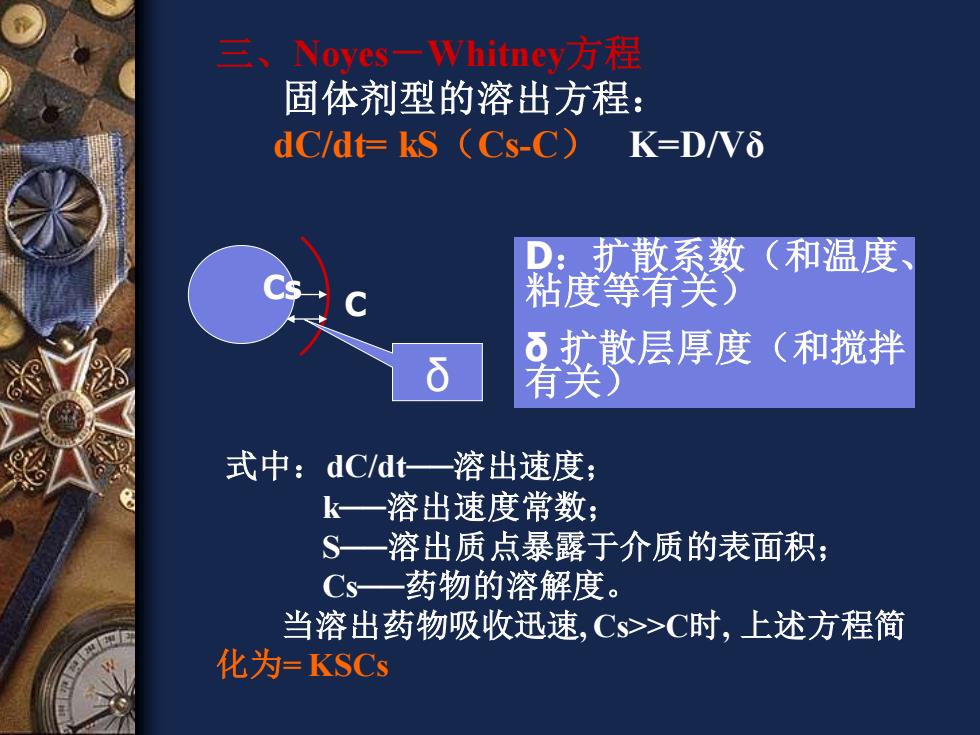 三、Noyes－Whitney方程

固体剂型的溶出方程：

dC/dt= kS（Cs-C）　K=D/Vδ

Cs

C

δ

D：扩散系数（和温度、粘度等有关）

δ 扩散层厚度（和搅拌有关）

式中：dC/dt──溶出速度；

k──溶出速度常数；

S──溶出质点暴露于介质的表面积；

Cs──药物的溶解度。

当溶出药物吸收迅速, Cs>>C时, 上述方程简化为= KSCs